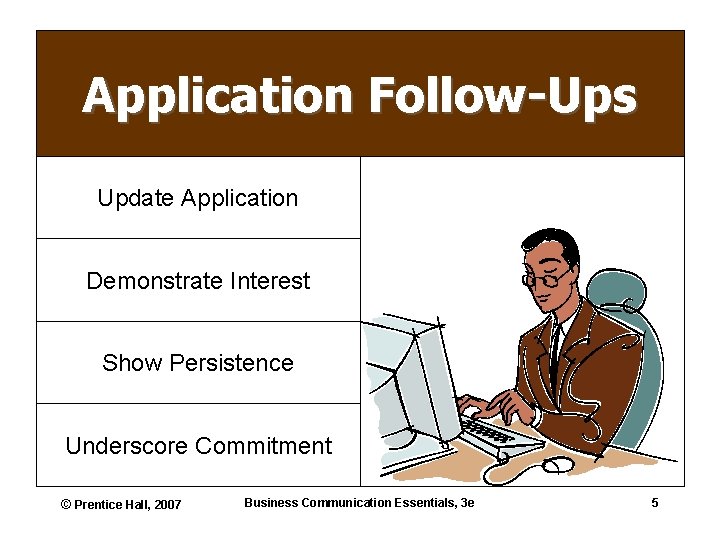 Application Follow-Ups

Update Application

Demonstrate Interest

Show Persistence

Underscore Commitment

© Prentice Hall, 2007

Business Communication Essentials, 3e

5